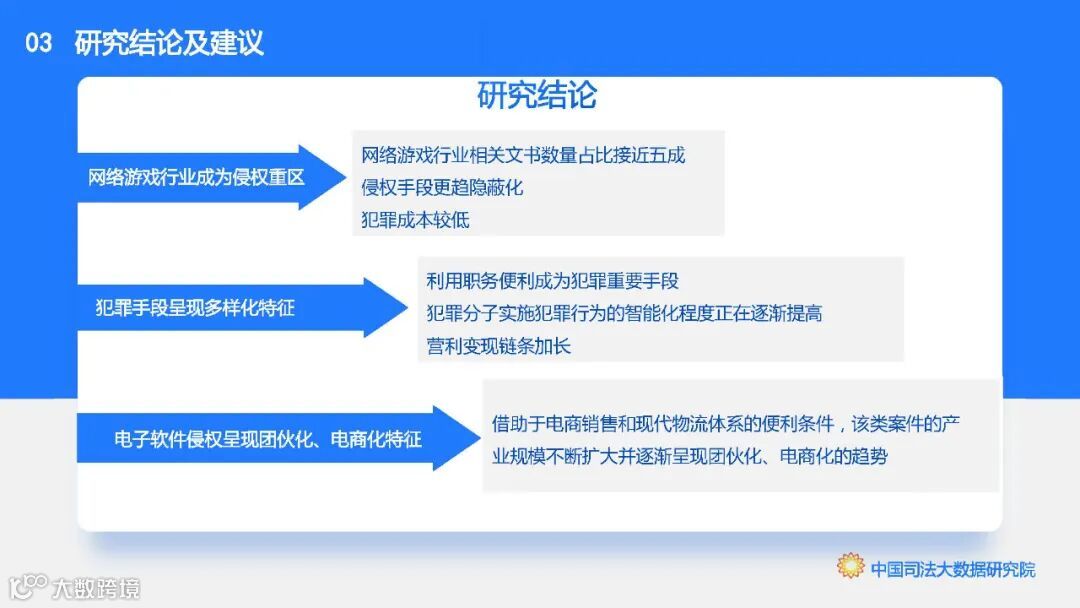 03 研究结论及建议

研究结论

网络游戏行业成为侵权重区

网络游戏行业相关文书数量占比接近五成
侵权手段更趋隐蔽化
犯罪成本较低

犯罪手段呈现多样化特征

利用职务便利成为犯罪重要手段
犯罪分子实施犯罪行为的智能化程度正在逐渐提高
营利变现链条加长

电子软件侵权呈现团伙化、电商化特征

借助于电商销售和现代物流体系的便利条件，该类案件的产业规模不断扩大并逐渐呈现团伙化、电商化的趋势

中国司法大数据研究院

大数跨境